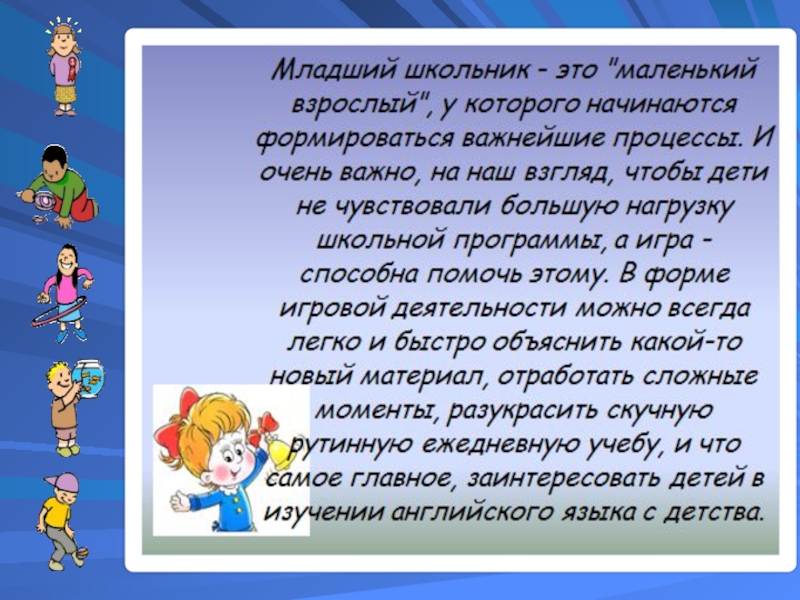 Младший школьник - это "маленький взрослый", у которого начинаются формироваться важнейшие процессы. И очень важно, на наш взгляд, чтобы дети не чувствовали большую нагрузку школьной программы, а игра - способна помочь этому. В форме игровой деятельности можно всегда легко и быстро объяснить какой-то новый материал, отработать сложные моменты, разукрасить скучную рутинную ежедневную учебу, и что самое главное, заинтересовать детей в изучении английского языка с детства.